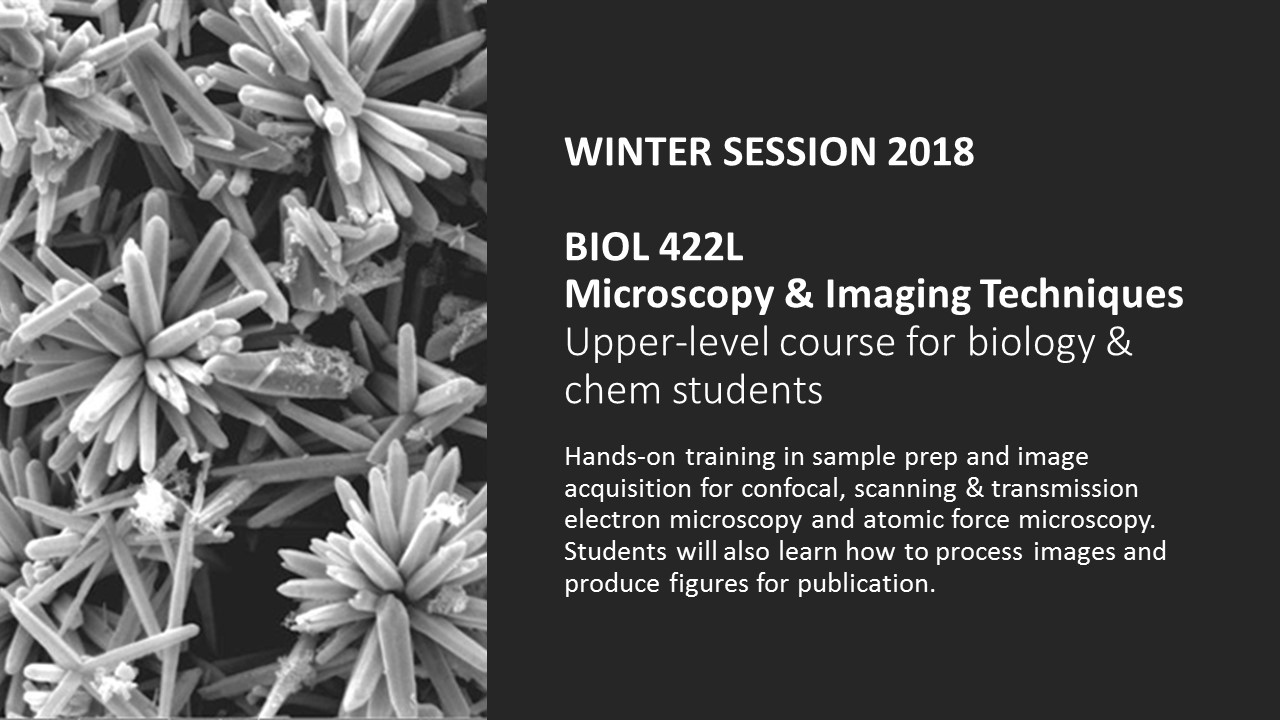 WINTER SESSION 2018

BIOL 422L
Microscopy & Imaging Techniques
Upper-level course for biology & chem students

Hands-on training in sample prep and image acquisition for confocal, scanning & transmission electron microscopy and atomic force microscopy. Students will also learn how to process images and produce figures for publication.